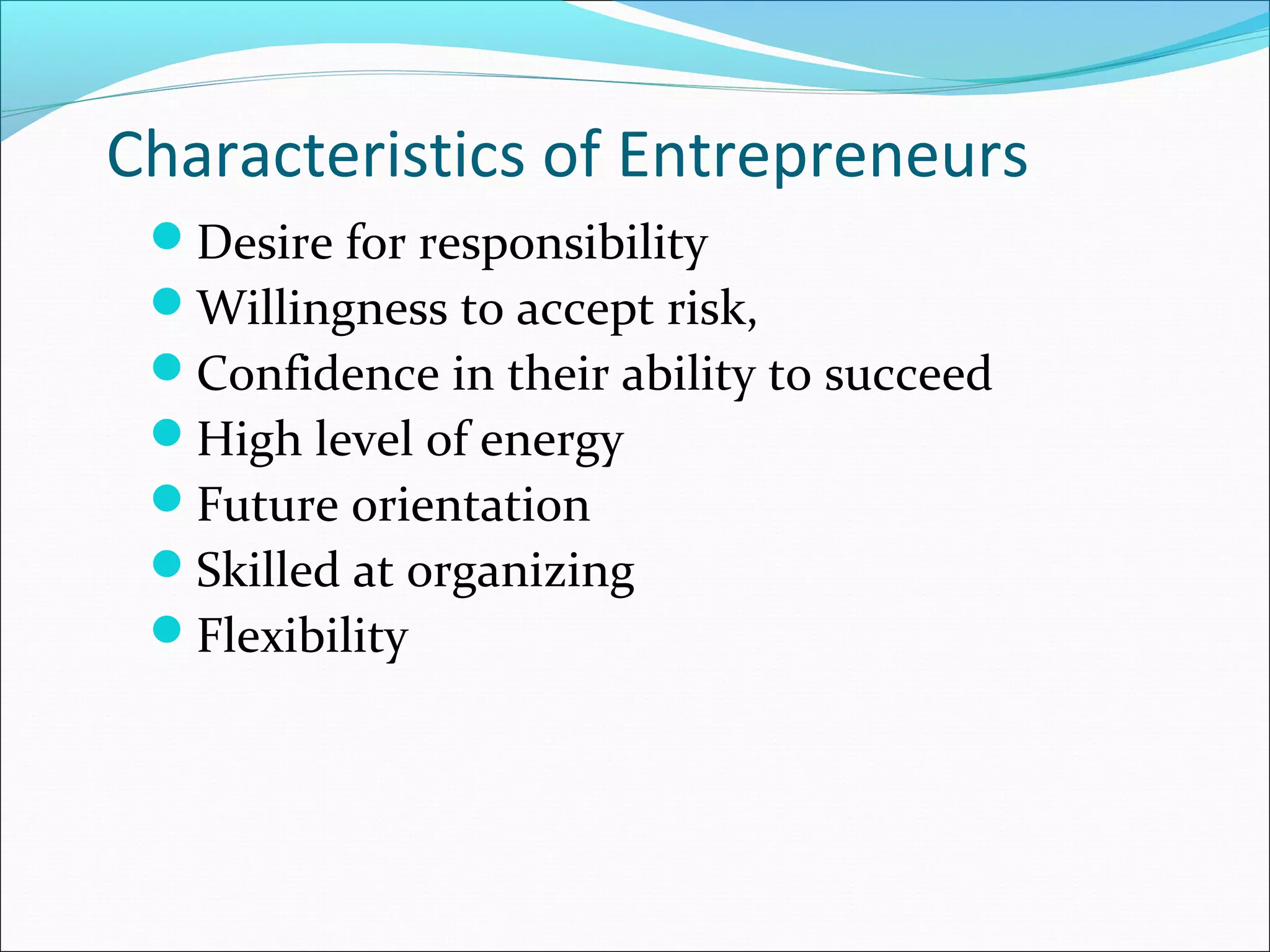 Characteristics of Entrepreneurs

- Desire for responsibility
- Willingness to accept risk,
- Confidence in their ability to succeed
- High level of energy
- Future orientation
- Skilled at organizing
- Flexibility